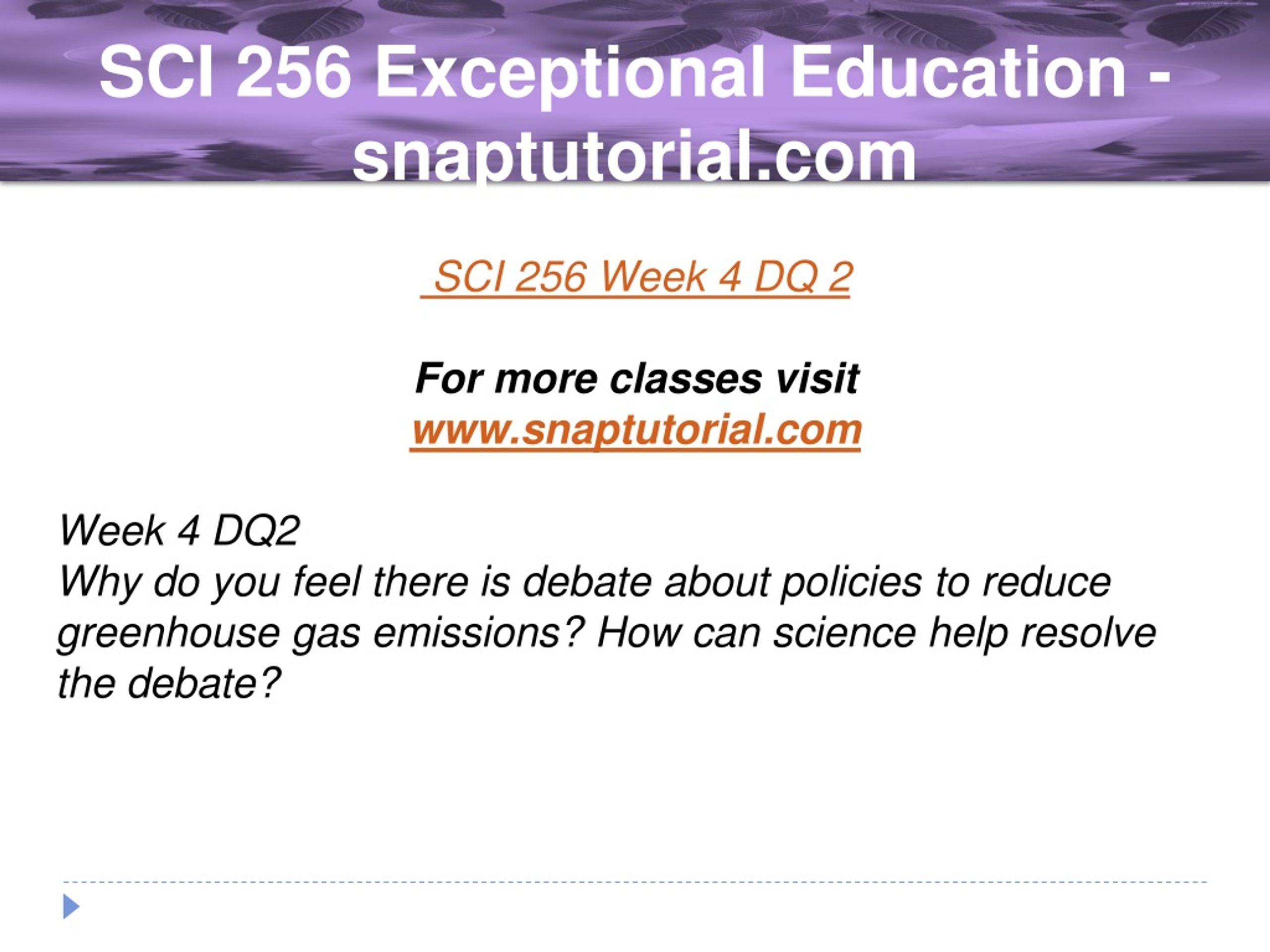 SCI 256 Exceptional Education - snaptutorial.com

SCI 256 Week 4 DQ 2

For more classes visit
www.snaptutorial.com

Week 4 DQ2
Why do you feel there is debate about policies to reduce greenhouse gas emissions? How can science help resolve the debate?